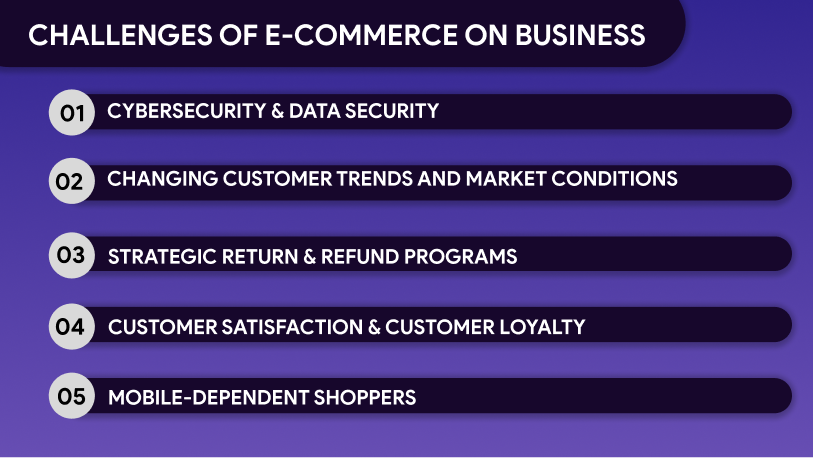 CHALLENGES OF E-COMMERCE ON BUSINESS

01 CYBERSECURITY & DATA SECURITY

02 CHANGING CUSTOMER TRENDS AND MARKET CONDITIONS

03 STRATEGIC RETURN & REFUND PROGRAMS

04 CUSTOMER SATISFACTION & CUSTOMER LOYALTY

05 MOBILE-DEPENDENT SHOPPERS